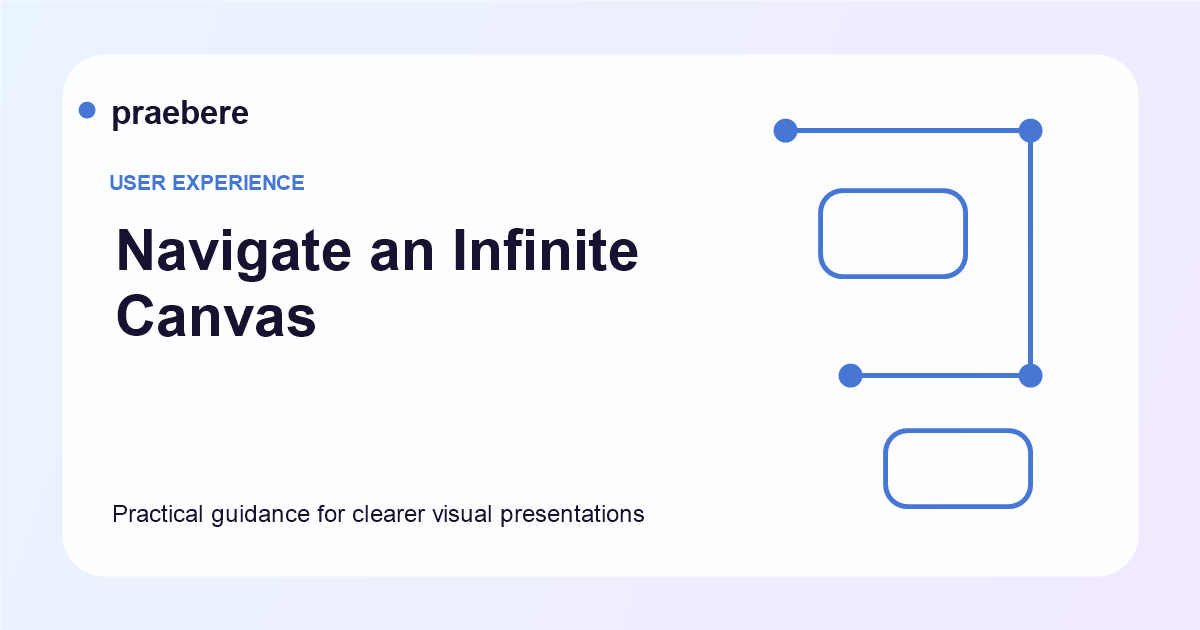 praebere

USER EXPERIENCE

Navigate an Infinite Canvas

Practical guidance for clearer visual presentations